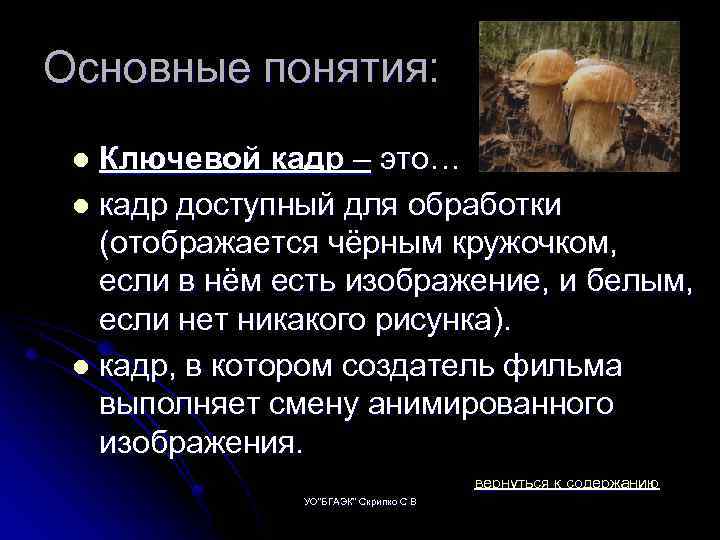 Основные понятия:

Ключевой кадр – это…

кадр доступный для обработки (отображается чёрным кружочком, если в нём есть изображение, и белым, если нет никакого рисунка).

кадр, в котором создатель фильма выполняет смену анимированного изображения.

вернуться к содержанию

УО"БГАЭК" Скрипко С В